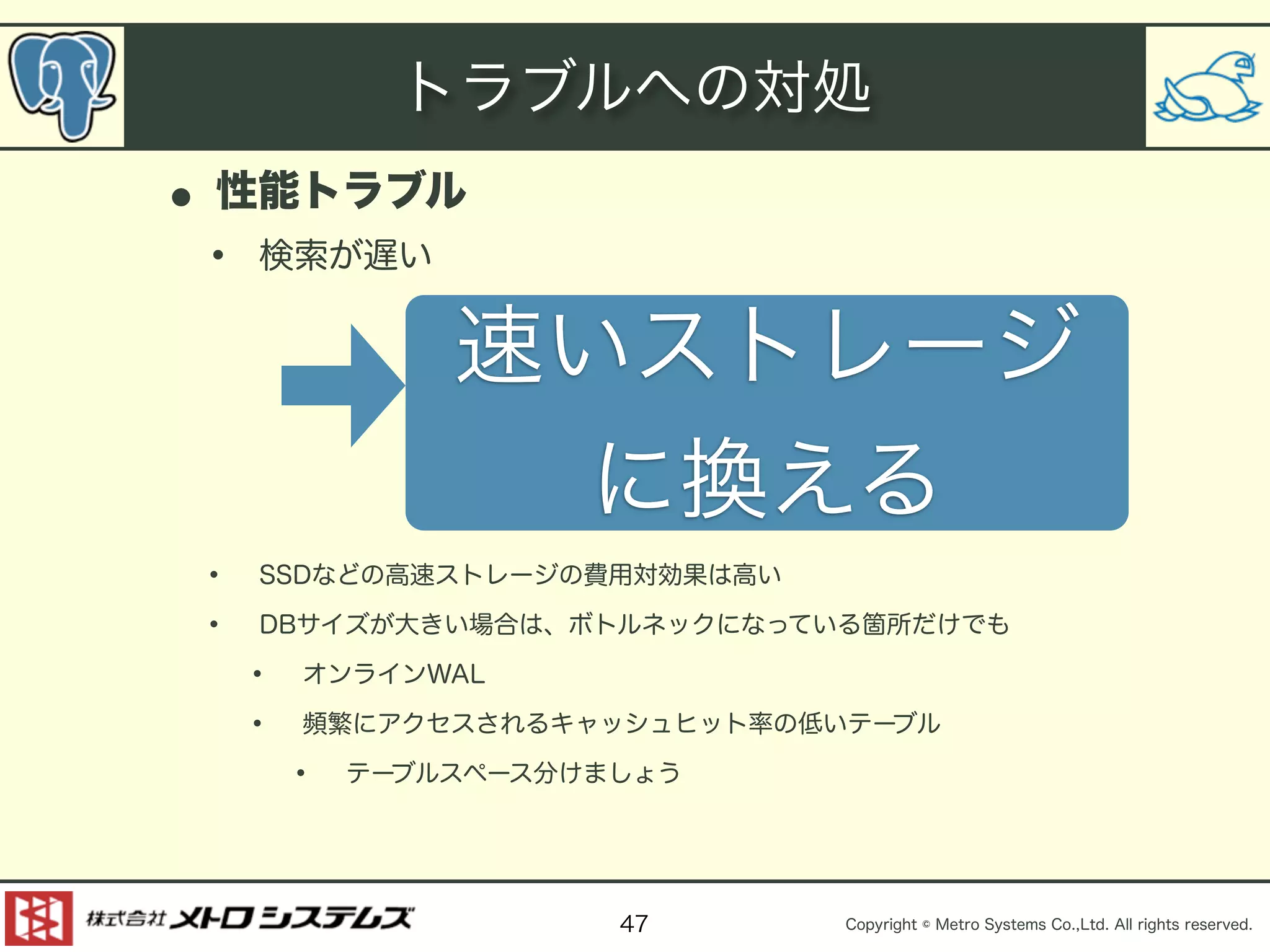 トラブルへの対処

● 性能トラブル

• 検索が遅い

速いストレージに換える

• SSDなどの高速ストレージの費用対効果は高い

• DBサイズが大きい場合は、ボトルネックになっている箇所だけでも

• オンラインWAL

• 頻繁にアクセスされるキャッシュヒット率の低いテーブル

• テーブルスペース分けましょう

株式会社 メトロシステムズ

47

Copyright © Metro Systems Co.,Ltd. All rights reserved.